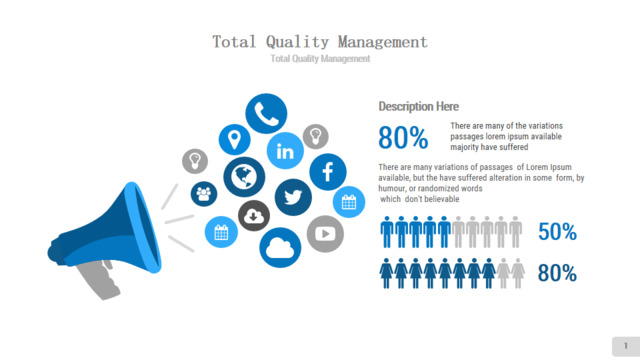 Total Quality Management
Total Quality Management

Description Here

80%

There are many of the variations passages lorem ipsum available majority have suffered

There are many variations of passages of Lorem Ipsum available, but the have suffered alteration in some form, by humour, or randomized words which don't believable

50%

80%

1